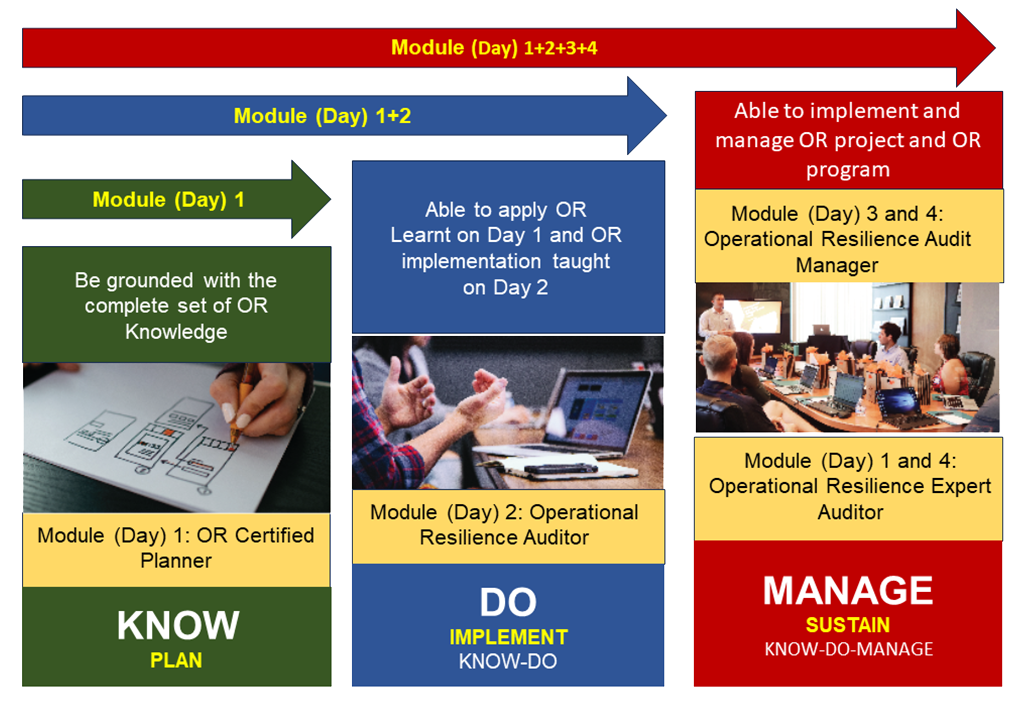 Module (Day) 1+2+3+4

Module (Day) 1+2

Module (Day) 1

Be grounded with the complete set of OR Knowledge

Module (Day) 1: OR Certified Planner

KNOW
PLAN

Able to apply OR Learnt on Day 1 and OR implementation taught on Day 2

Module (Day) 2: Operational Resilience Auditor

DO
IMPLEMENT
KNOW-DO

Able to implement and manage OR project and OR program

Module (Day) 3 and 4: Operational Resilience Audit Manager

Module (Day) 1 and 4: Operational Resilience Expert Auditor

MANAGE
SUSTAIN
KNOW-DO-MANAGE